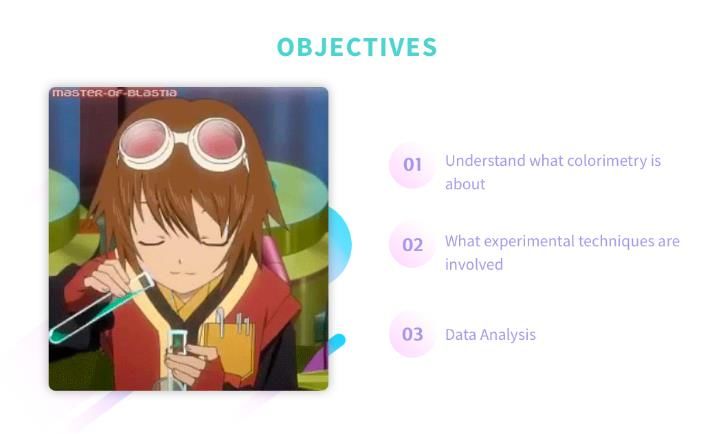 OBJECTIVES

MASTER-OF-BLASTIA

01 Understand what colorimetry is about

02 What experimental techniques are involved

03 Data Analysis